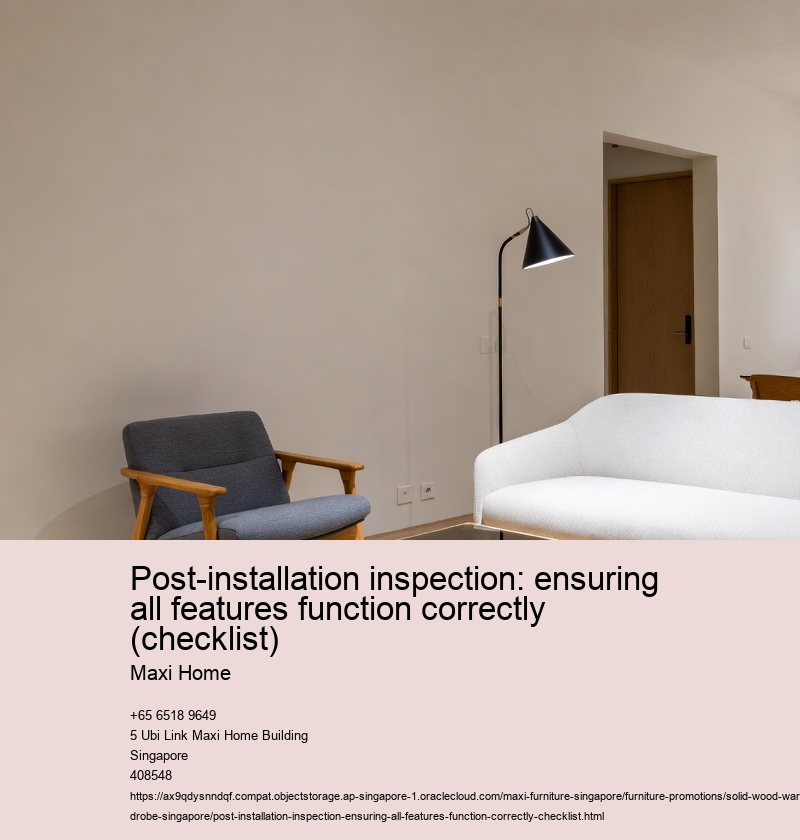 Post-installation inspection: ensuring all features function correctly (checklist)

Maxi Home

+65 6518 9649
5 Ubi Link Maxi Home Building
Singapore
408548
https://ax9qdysnndqf.compat.objectstorage.ap-singapore-1.oraclecloud.com/maxi-furniture-singapore/furniture-promotions/solid-wood-wardrobe-singapore/post-installation-inspection-ensuring-all-features-function-correctly-checklist.html